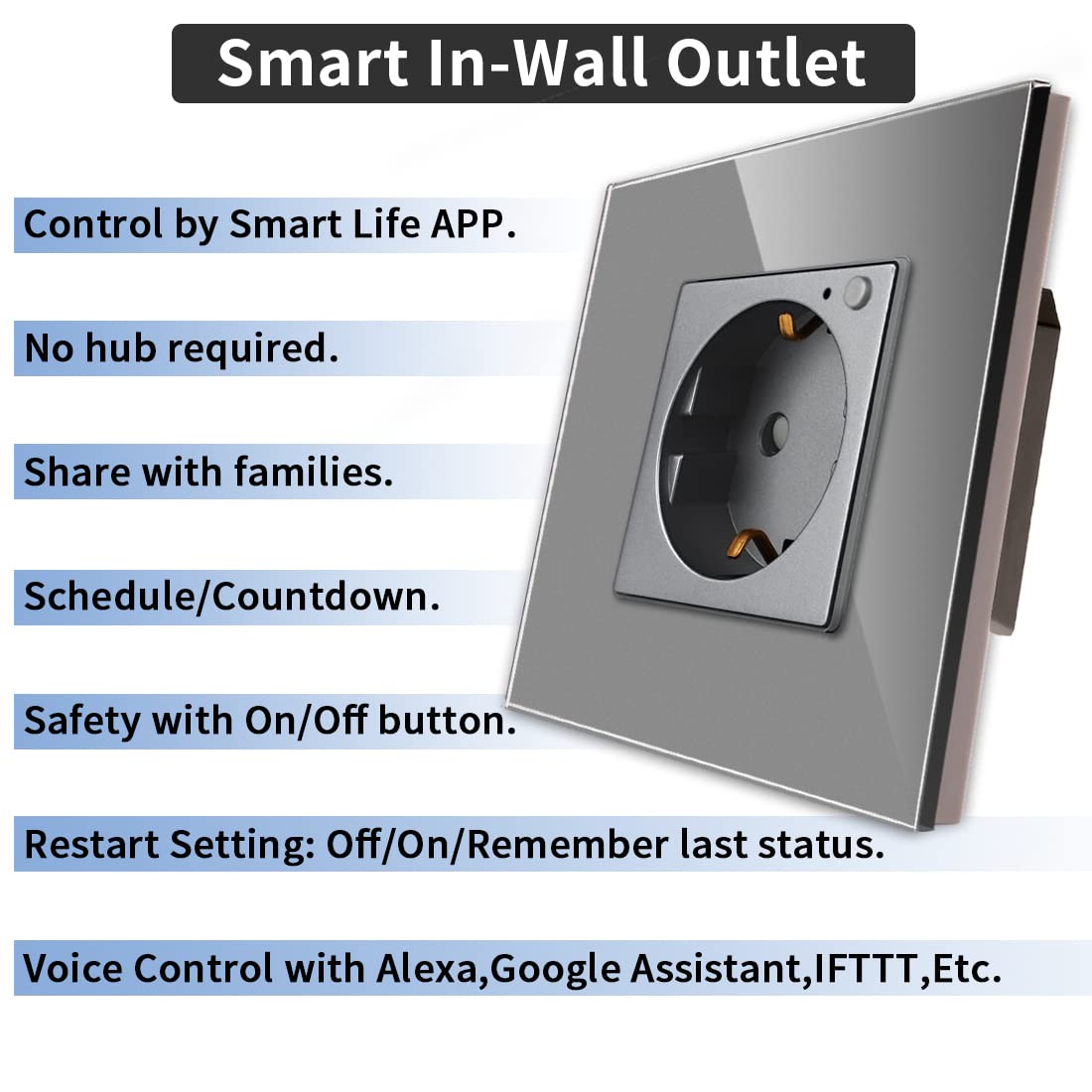 Smart In-Wall Outlet

Control by Smart Life APP.

No hub required.

Share with families.

Schedule/Countdown.

Safety with On/Off button.

Restart Setting: Off/On/Remember last status.

Voice Control with Alexa,Google Assistant,IFTTT,Etc.